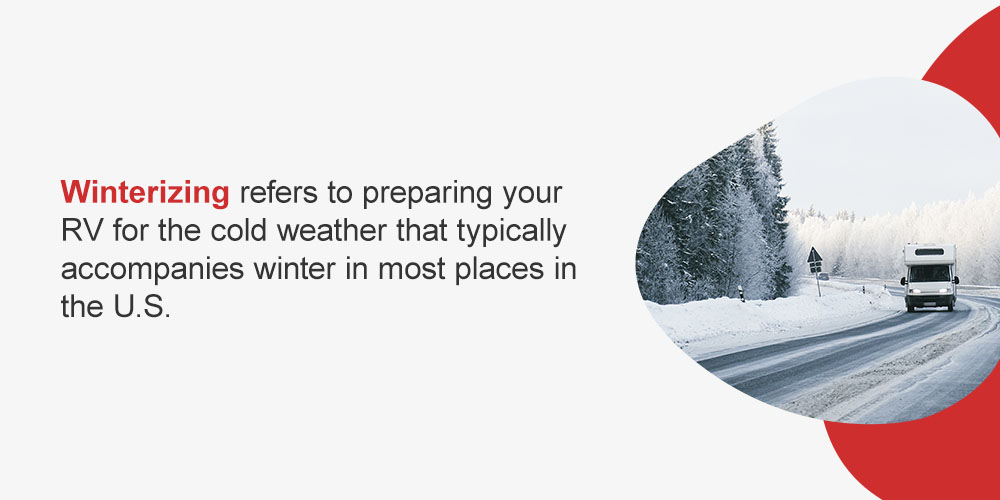 Winterizing refers to preparing your RV for the cold weather that typically accompanies winter in most places in the U.S.